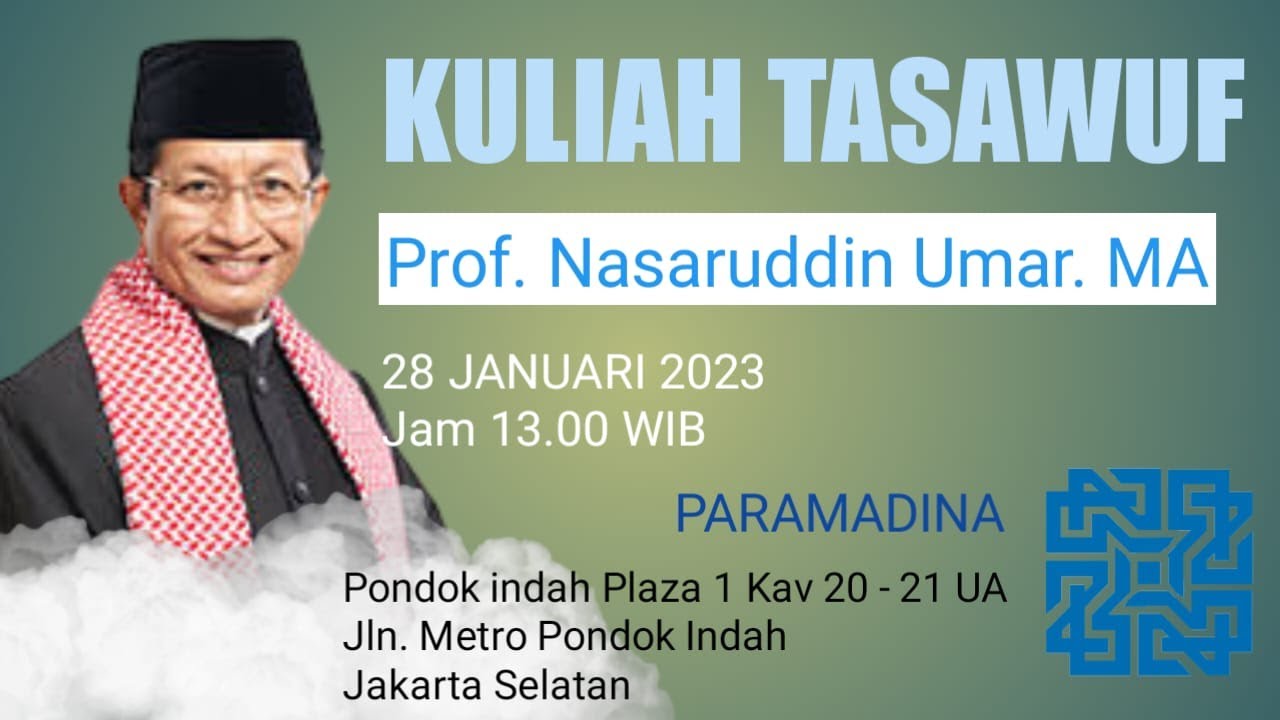 KULIAH TASAWUF

Prof. Nasaruddin Umar. MA

28 JANUARI 2023
Jam 13.00 WIB

PARAMADINA

Pondok indah Plaza 1 Kav 20 - 21 UA
Jln. Metro Pondok Indah
Jakarta Selatan